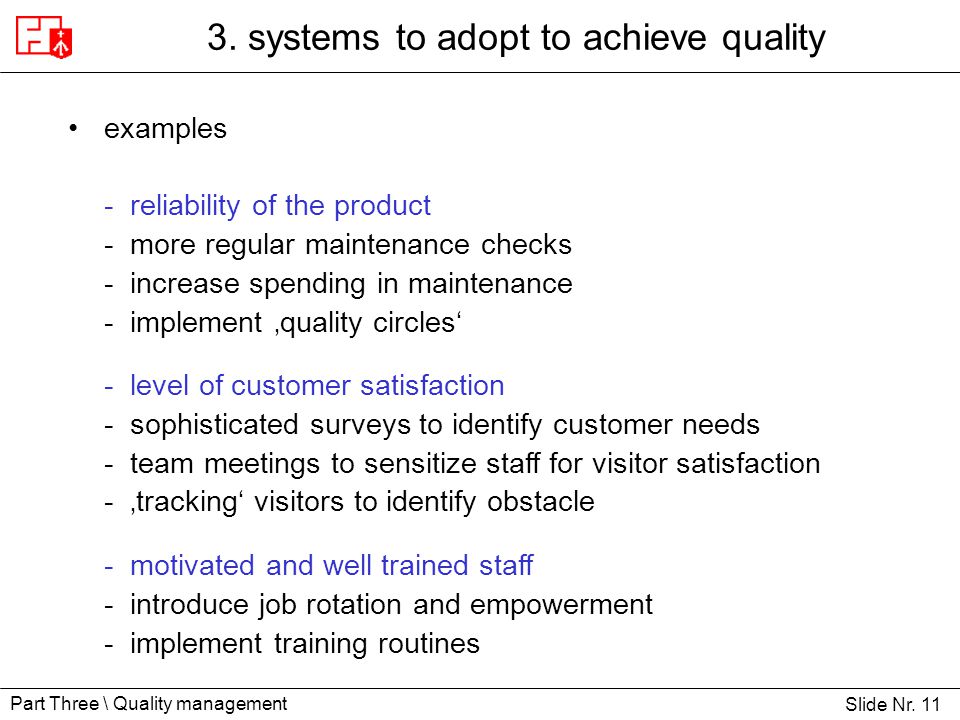 3. systems to adopt to achieve quality

• examples

- reliability of the product
- more regular maintenance checks
- increase spending in maintenance
- implement ‚quality circles‘

- level of customer satisfaction
- sophisticated surveys to identify customer needs
- team meetings to sensitize staff for visitor satisfaction
- ‚tracking‘ visitors to identify obstacle

- motivated and well trained staff
- introduce job rotation and empowerment
- implement training routines

Part Three \ Quality management

Slide Nr. 11